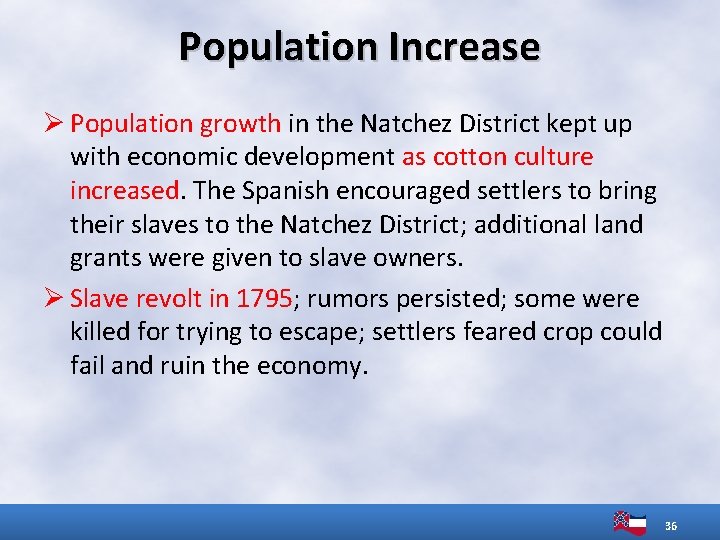 Population Increase

➢ Population growth in the Natchez District kept up with economic development as cotton culture increased. The Spanish encouraged settlers to bring their slaves to the Natchez District; additional land grants were given to slave owners.

➢ Slave revolt in 1795; rumors persisted; some were killed for trying to escape; settlers feared crop could fail and ruin the economy.

36